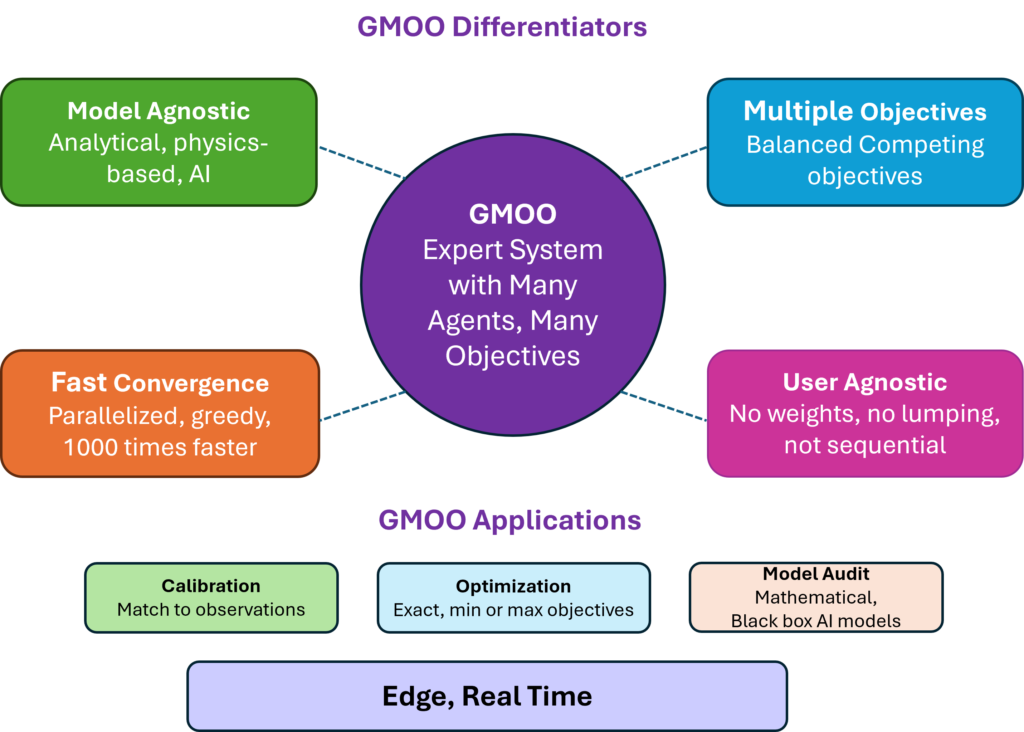 GMOO Differentiators

Model Agnostic
Analytical, physics-based, AI

Multiple Objectives
Balanced Competing objectives

GMOO
Expert System with Many Agents, Many Objectives

Fast Convergence
Parallelized, greedy, 1000 times faster

User Agnostic
No weights, no lumping, not sequential

GMOO Applications

Calibration
Match to observations

Optimization
Exact, min or max objectives

Model Audit
Mathematical, Black box AI models

Edge, Real Time